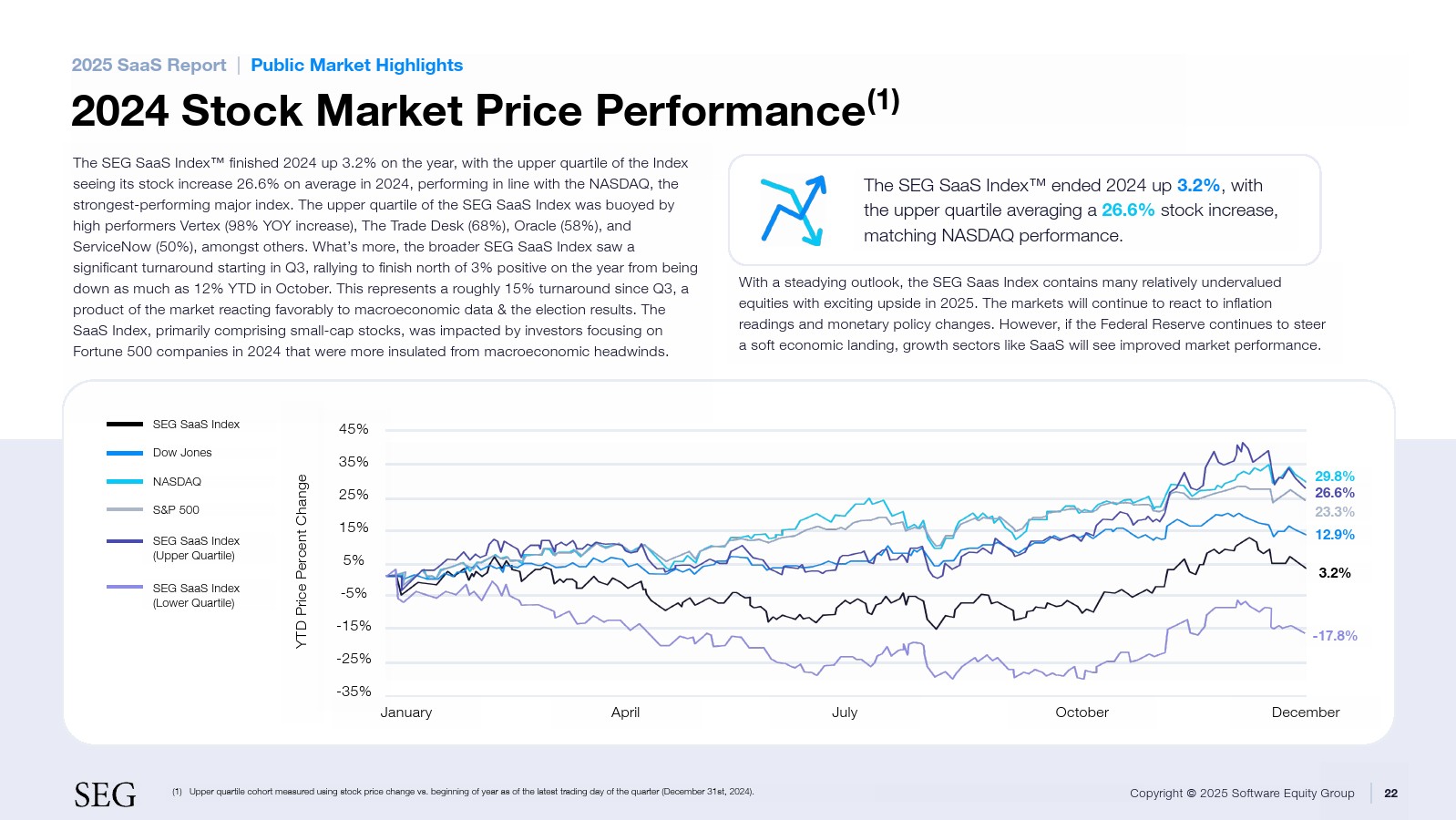 2025 SaaS Report | Public Market Highlights

2024 Stock Market Price Performance$^{(1)}$

The SEG SaaS Index™ finished 2024 up 3.2% on the year, with the upper quartile of the Index seeing its stock increase 26.6% on average in 2024, performing in line with the NASDAQ, the strongest-performing major index. The upper quartile of the SEG SaaS Index was buoyed by high performers Vertex (98% YOY increase), The Trade Desk (68%), Oracle (58%), and ServiceNow (50%), amongst others. What's more, the broader SEG SaaS Index saw a significant turnaround starting in Q3, rallying to finish north of 3% positive on the year from being down as much as 12% YTD in October. This represents a roughly 15% turnaround since Q3, a product of the market reacting favorably to macroeconomic data & the election results. The SaaS Index, primarily comprising small-cap stocks, was impacted by investors focusing on Fortune 500 companies in 2024 that were more insulated from macroeconomic headwinds.

The SEG SaaS Index™ ended 2024 up 3.2%, with the upper quartile averaging a 26.6% stock increase, matching NASDAQ performance.

With a steadying outlook, the SEG Saas Index contains many relatively undervalued equities with exciting upside in 2025. The markets will continue to react to inflation readings and monetary policy changes. However, if the Federal Reserve continues to steer a soft economic landing, growth sectors like SaaS will see improved market performance.

SEG SaaS Index
Dow Jones
NASDAQ
S&P 500
SEG SaaS Index (Upper Quartile)
SEG SaaS Index (Lower Quartile)

YTD Price Percent Change

45%
35%
25%
15%
5%
-5%
-15%
-25%
-35%

January April July October December

29.8%
26.6%
23.3%
12.9%
3.2%
-17.8%

SEG

(1) Upper quartile cohort measured using stock price change vs. beginning of year as of the latest trading day of the quarter (December 31st, 2024).

Copyright © 2025 Software Equity Group | 22